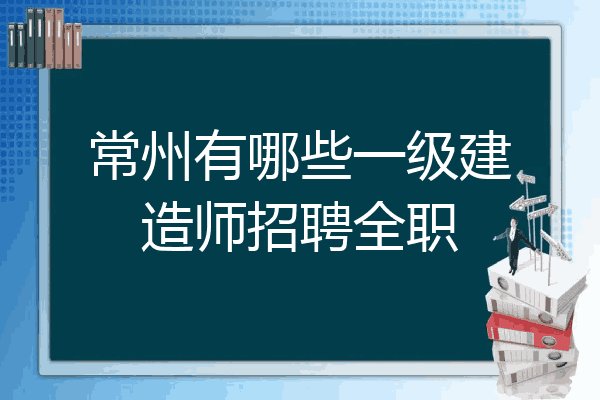 常州有哪些一级建造师招聘全职